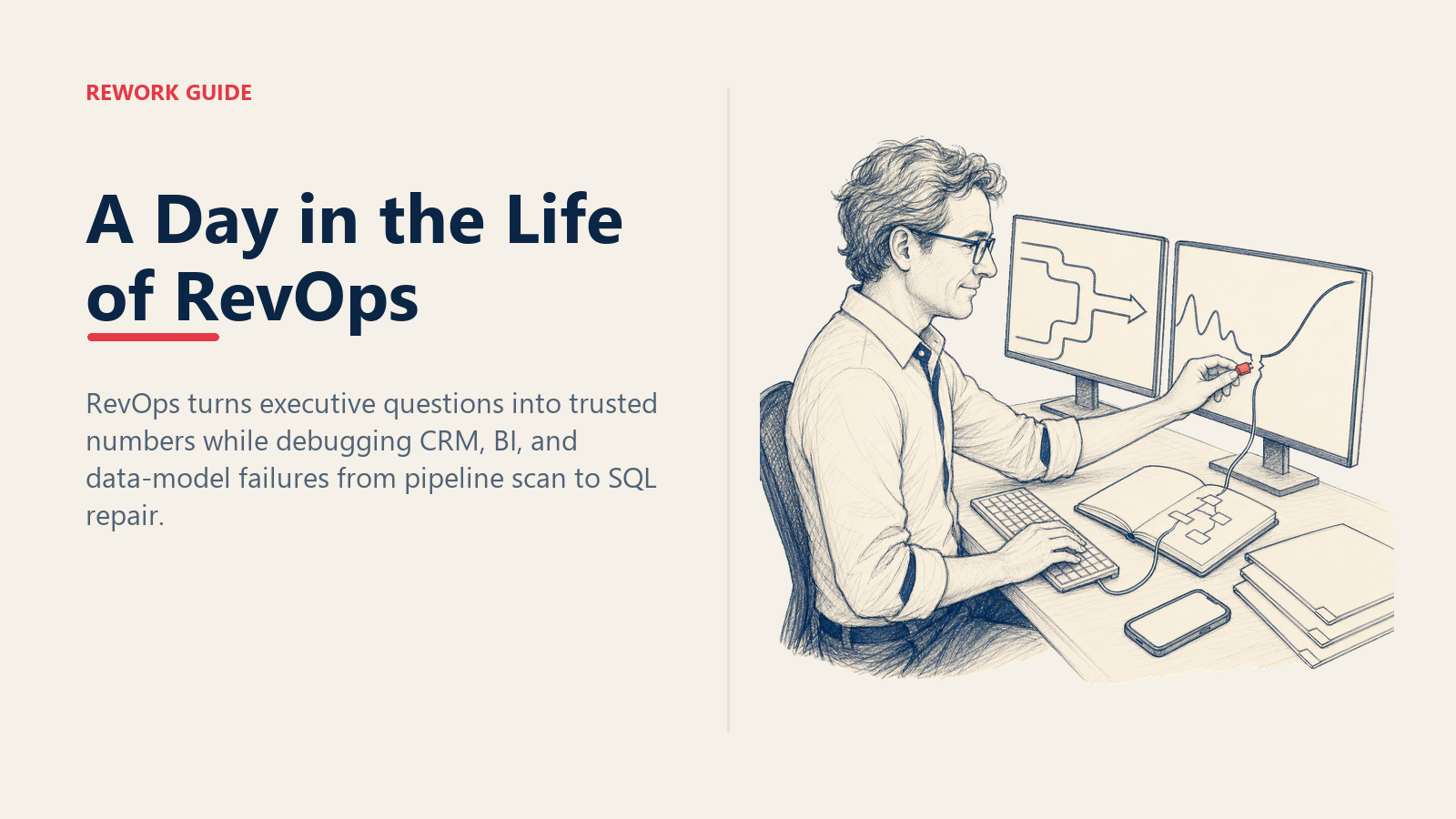 REWORK GUIDE

A Day in the Life of RevOps

RevOps turns executive questions into trusted numbers while debugging CRM, BI, and data-model failures from pipeline scan to SQL repair.